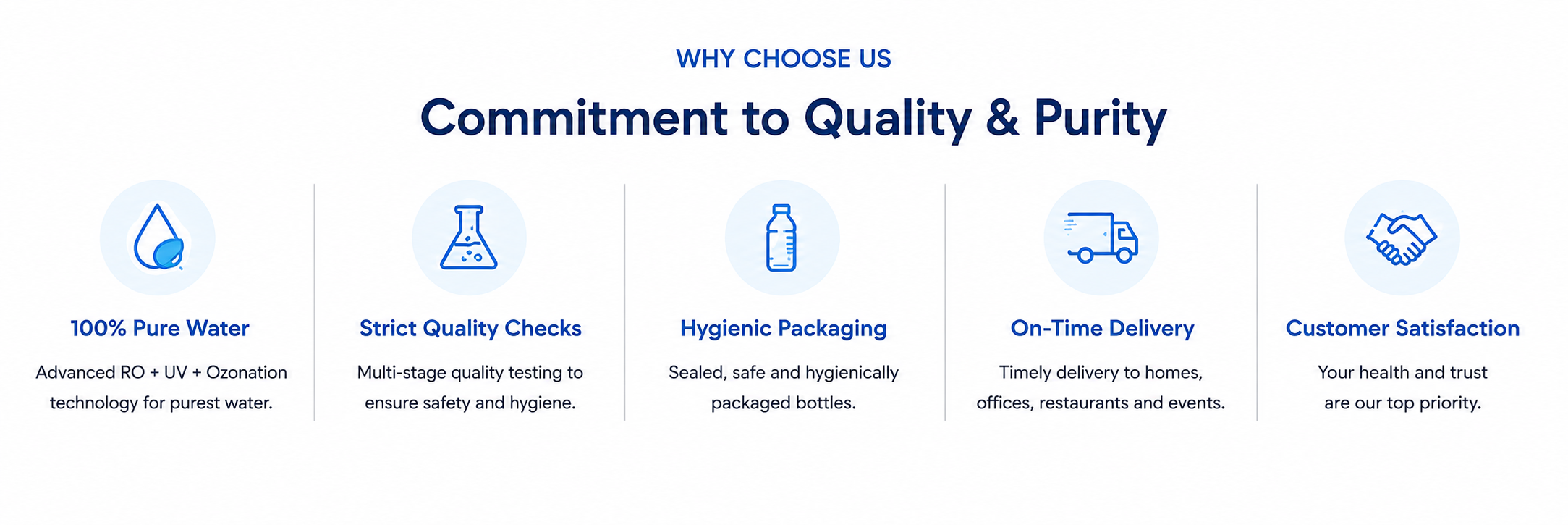 WHY CHOOSE US

Commitment to Quality & Purity

100% Pure Water

Advanced RO + UV + Ozonation technology for purest water.

Strict Quality Checks

Multi-stage quality testing to ensure safety and hygiene.

Hygienic Packaging

Sealed, safe and hygienically packaged bottles.

On-Time Delivery

Timely delivery to homes, offices, restaurants and events.

Customer Satisfaction

Your health and trust are our top priority.